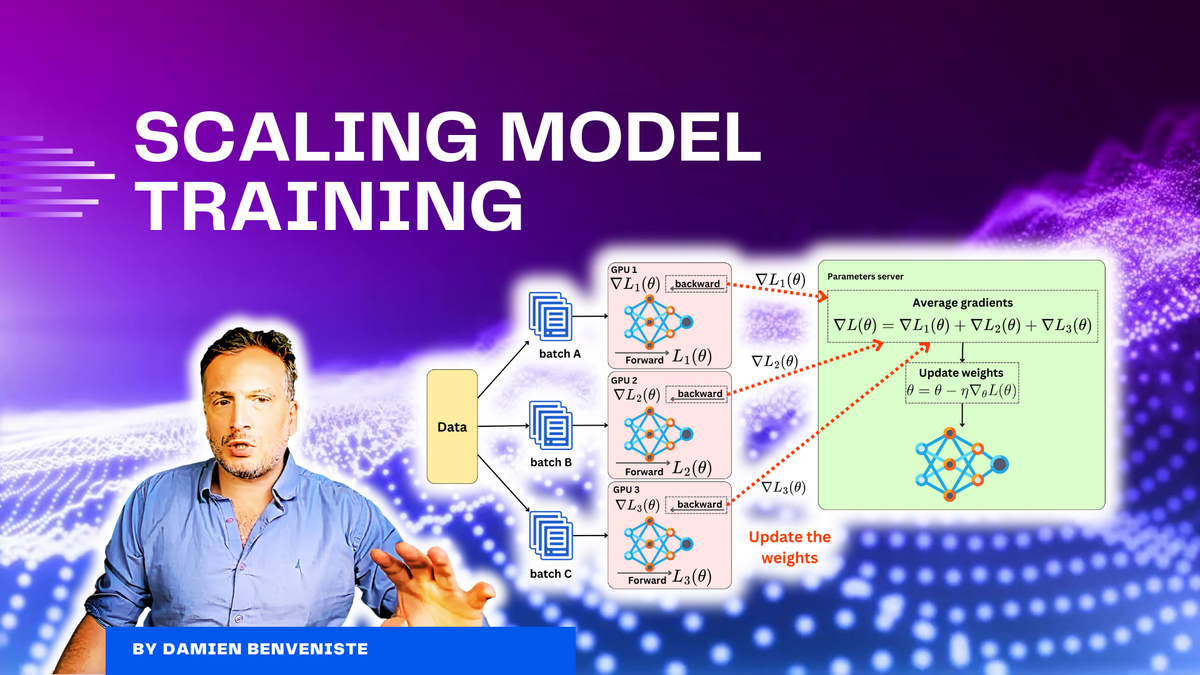 SCALING MODEL TRAINING

Data

batch A

batch B

batch C

GPU 1
$\nabla L_1(\theta)$
backward
Forward $L_1(\theta)$

GPU 2
$\nabla L_2(\theta)$
backward
Forward $L_2(\theta)$

GPU 3
$\nabla L_3(\theta)$
backward
Forward $L_3(\theta)$

$\nabla L_1(\theta)$

$\nabla L_2(\theta)$

$\nabla L_3(\theta)$

Update the weights

Parameters server

Average gradients
$\nabla L(\theta) = \nabla L_1(\theta) + \nabla L_2(\theta) + \nabla L_3(\theta)$

Update weights
$\theta = \theta - \eta \nabla_\theta L(\theta)$

BY DAMIEN BENVENISTE